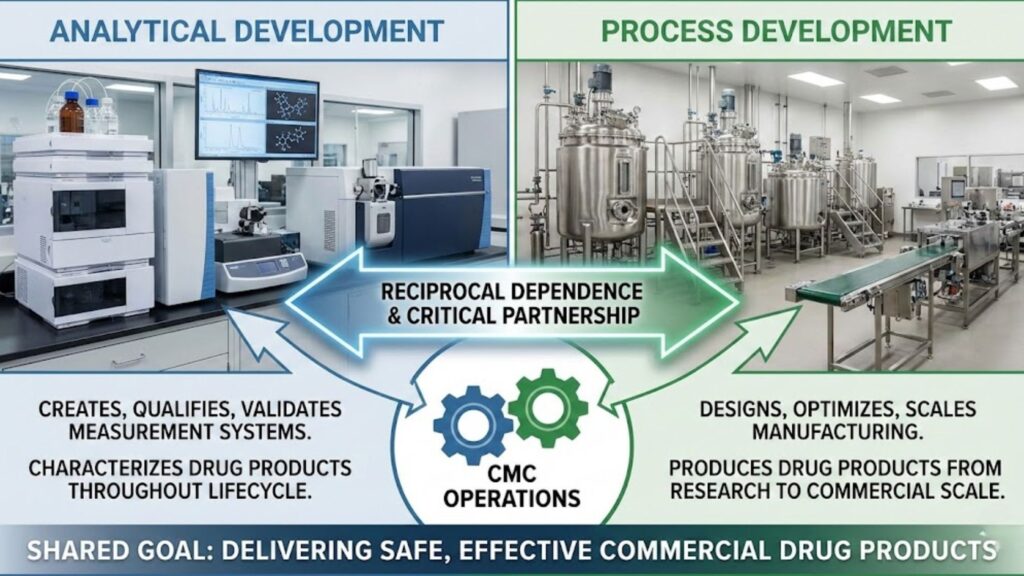 ANALYTICAL DEVELOPMENT

PROCESS DEVELOPMENT

RECIPROCAL DEPENDENCE & CRITICAL PARTNERSHIP

CREATES, QUALIFIES, VALIDATES MEASUREMENT SYSTEMS.

CHARACTERIZES DRUG PRODUCTS THROUGHOUT LIFECYCLE.

CMC OPERATIONS

DESIGNS, OPTIMIZES, SCALES MANUFACTURING.

PRODUCES DRUG PRODUCTS FROM RESEARCH TO COMMERCIAL SCALE.

SHARED GOAL: DELIVERING SAFE, EFFECTIVE COMMERCIAL DRUG PRODUCTS